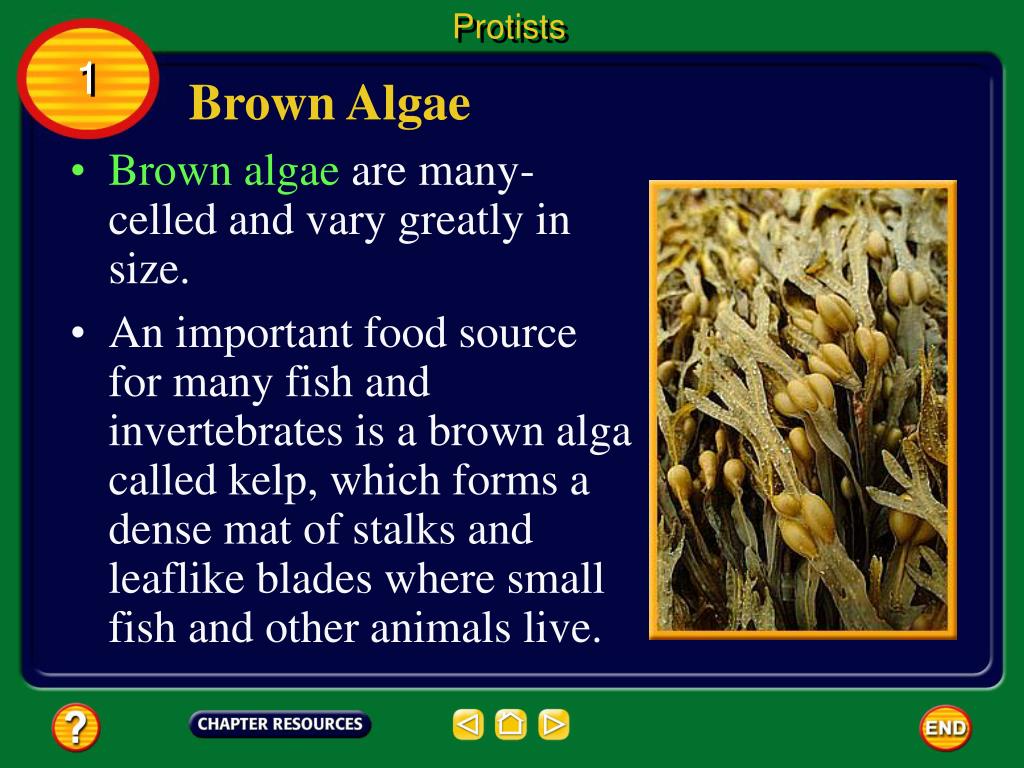 Protists

1

Brown Algae

• Brown algae are many-celled and vary greatly in size.

• An important food source for many fish and invertebrates is a brown alga called kelp, which forms a dense mat of stalks and leaflike blades where small fish and other animals live.

?

CHAPTER RESOURCES

END